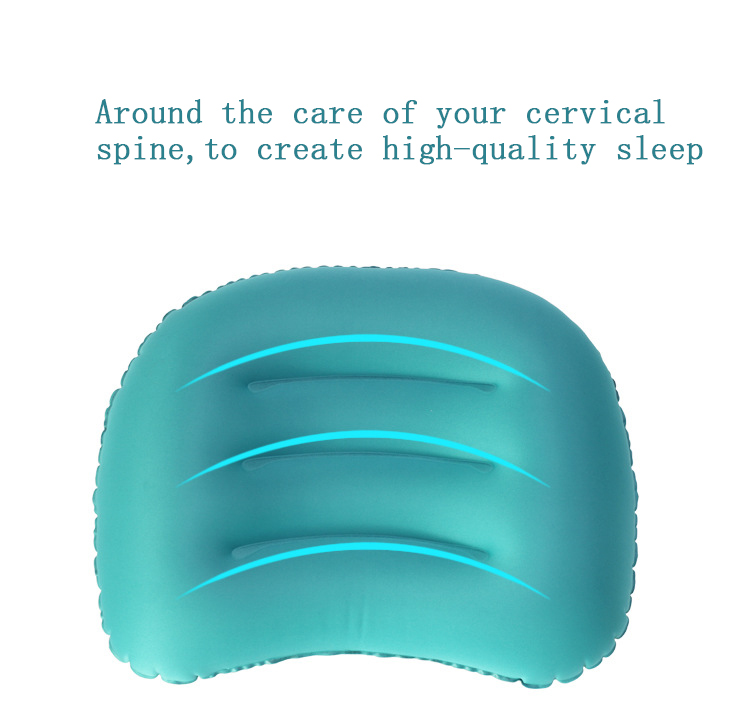 Around the care of your cervical spine,to create high-quality sleep